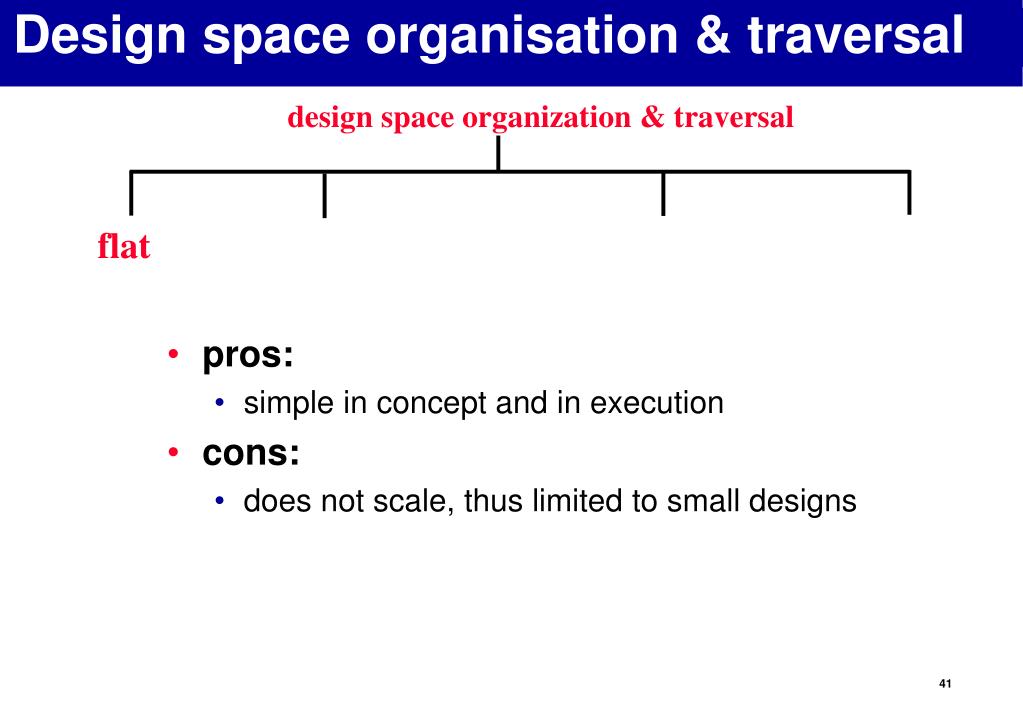 Design space organisation & traversal

design space organization & traversal

flat

• pros:
  • simple in concept and in execution
• cons:
  • does not scale, thus limited to small designs

41